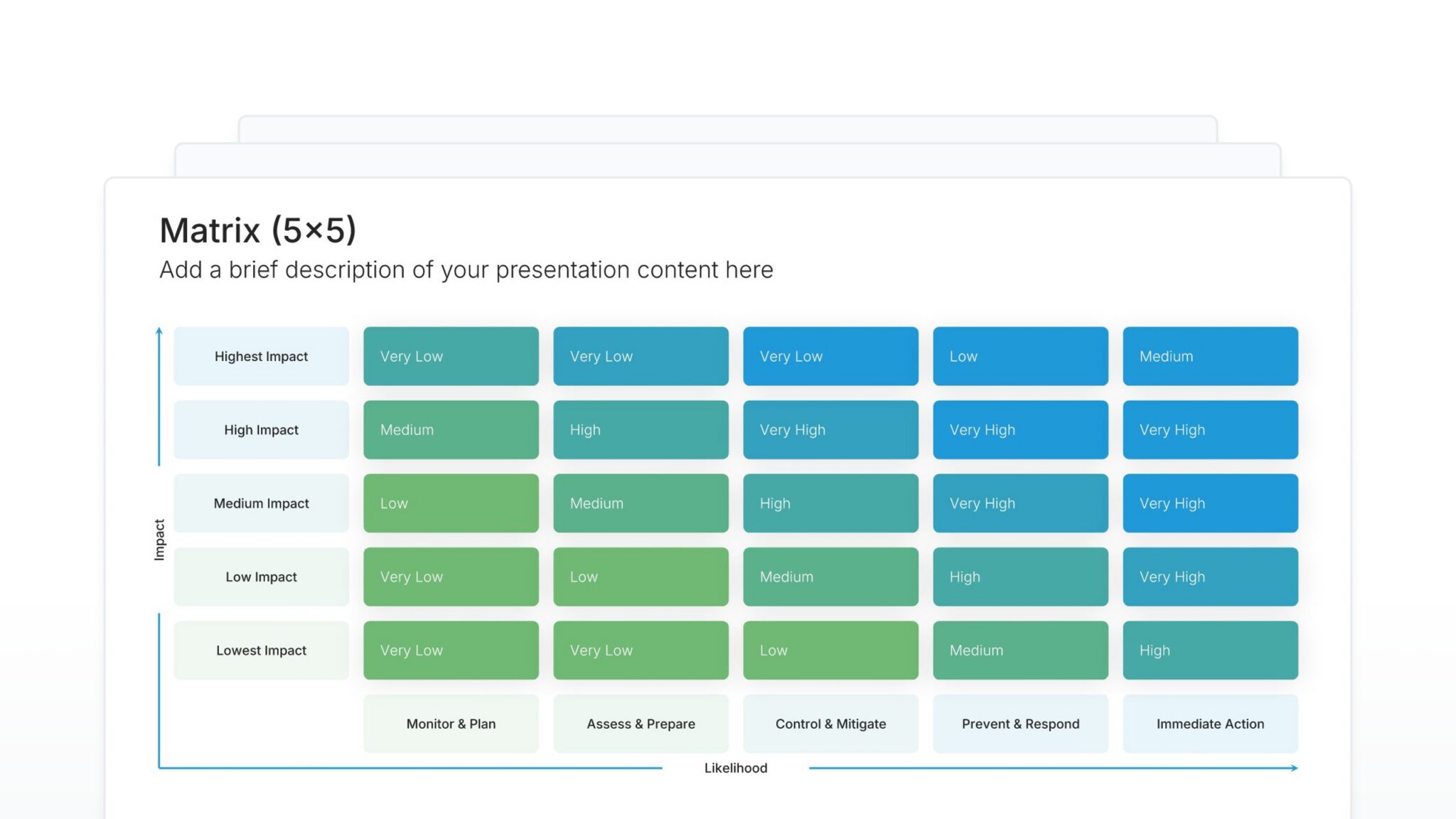 Matrix (5×5)

Add a brief description of your presentation content here

Impact

| Highest Impact | Very Low | Very Low | Very Low | Low | Medium |
|---|---|---|---|---|---|
| High Impact | Medium | High | Very High | Very High | Very High |
| Medium Impact | Low | Medium | High | Very High | Very High |
| Low Impact | Very Low | Low | Medium | High | Very High |
| Lowest Impact | Very Low | Very Low | Low | Medium | High |
| | Monitor & Plan | Assess & Prepare | Control & Mitigate | Prevent & Respond | Immediate Action |

Likelihood